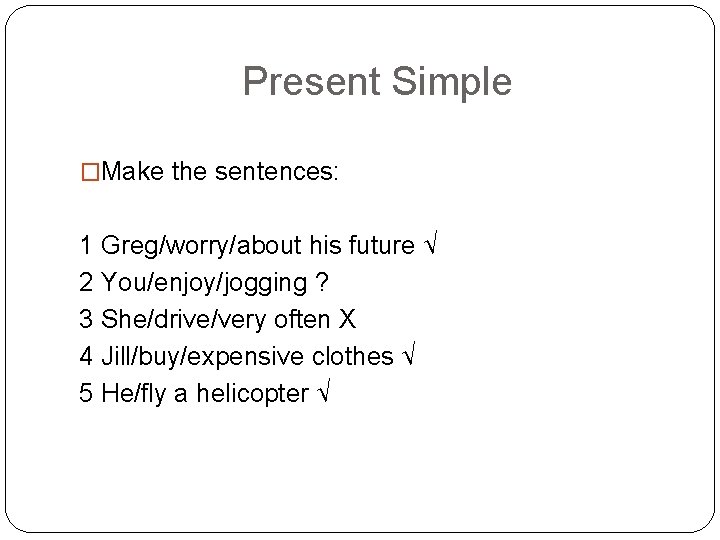 Present Simple

□Make the sentences:

1 Greg/worry/about his future √
2 You/enjoy/jogging ?
3 She/drive/very often X
4 Jill/buy/expensive clothes √
5 He/fly a helicopter √